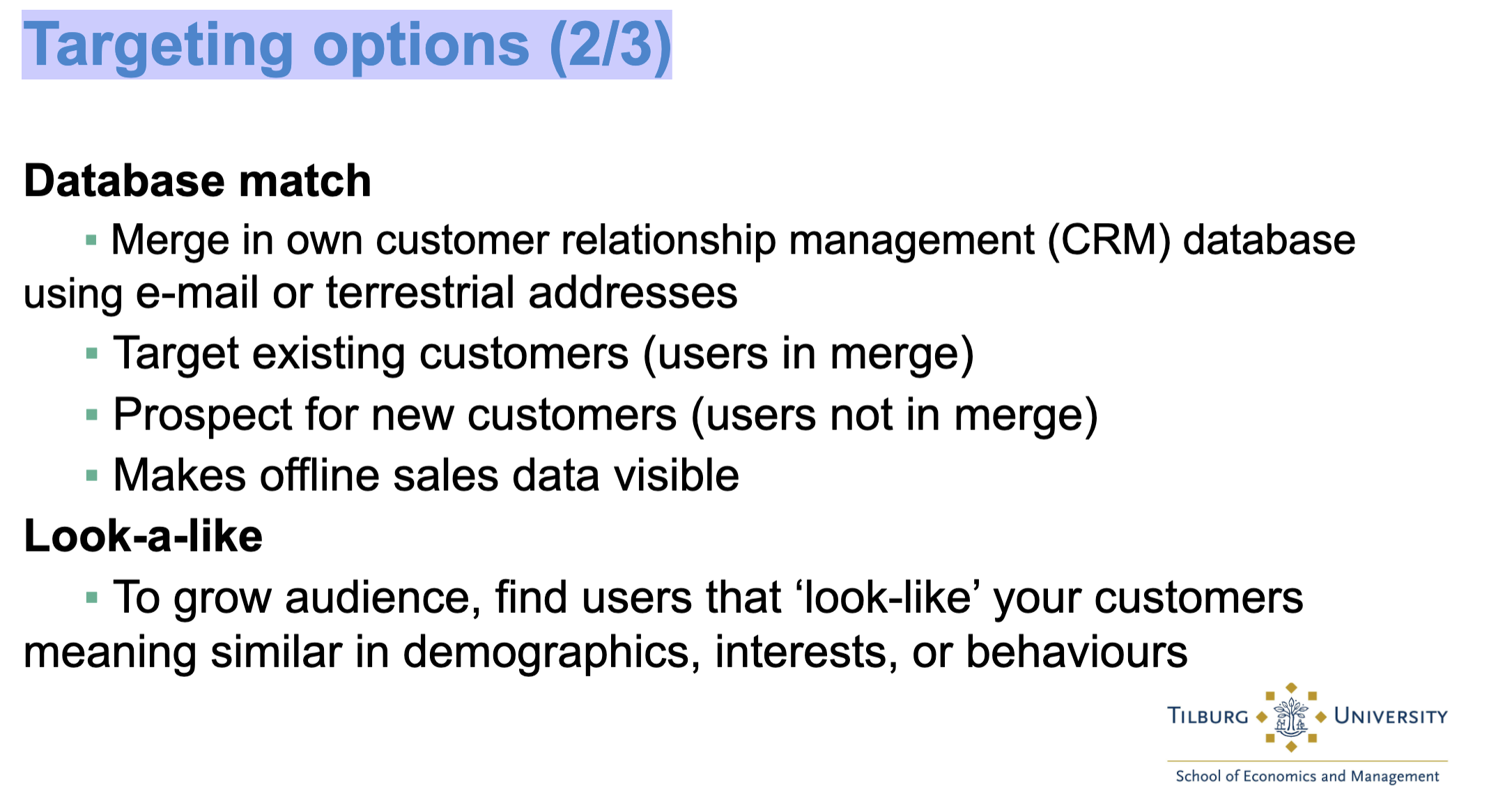 Targeting options (2/3)

Database match

▪ Merge in own customer relationship management (CRM) database using e-mail or terrestrial addresses

▪ Target existing customers (users in merge)

▪ Prospect for new customers (users not in merge)

▪ Makes offline sales data visible

Look-a-like

▪ To grow audience, find users that ‘look-like’ your customers meaning similar in demographics, interests, or behaviours

TILBURG UNIVERSITY
School of Economics and Management